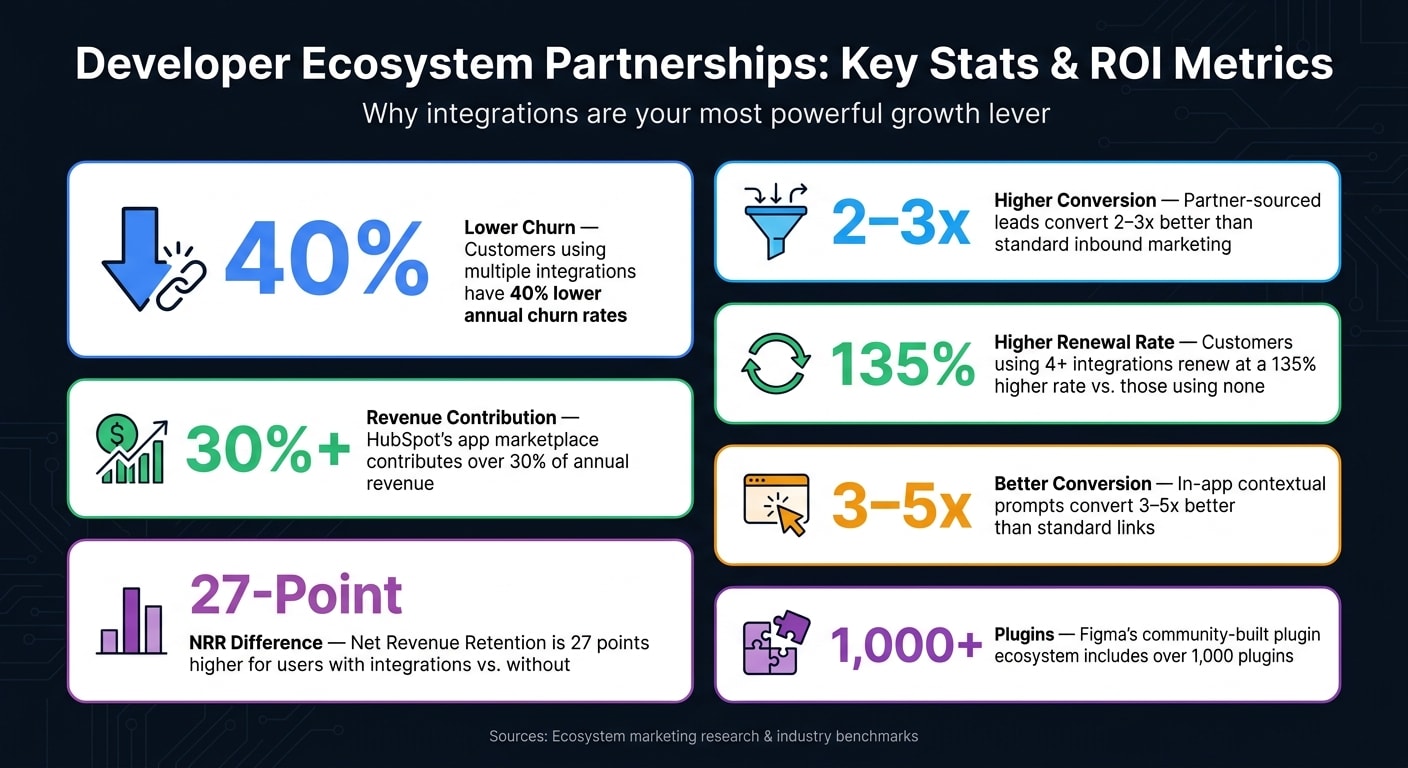 Developer Ecosystem Partnerships: Key Stats & ROI Metrics

Why integrations are your most powerful growth lever

40%

Lower Churn — Customers using multiple integrations have 40% lower annual churn rates

30%+

Revenue Contribution — HubSpot's app marketplace contributes over 30% of annual revenue

27-Point

NRR Difference — Net Revenue Retention is 27 points higher for users with integrations vs. without

2–3x

Higher Conversion — Partner-sourced leads convert 2–3x better than standard inbound marketing

135%

Higher Renewal Rate — Customers using 4+ integrations renew at a 135% higher rate vs. those using none

3–5x

Better Conversion — In-app contextual prompts convert 3–5x better than standard links

1,000+

Plugins — Figma's community-built plugin ecosystem includes over 1,000 plugins

Sources: Ecosystem marketing research & industry benchmarks